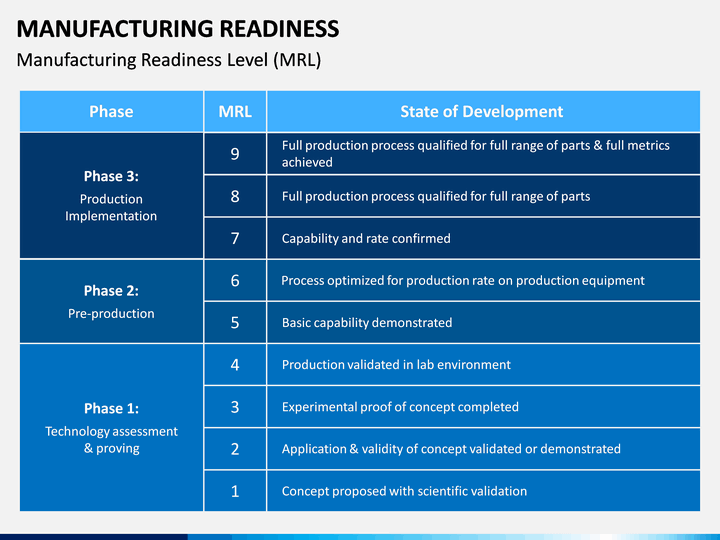 MANUFACTURING READINESS

Manufacturing Readiness Level (MRL)

| Phase | MRL | State of Development |
|---|---|---|
| Phase 3: Production Implementation | 9 | Full production process qualified for full range of parts & full metrics achieved |
| | 8 | Full production process qualified for full range of parts |
| | 7 | Capability and rate confirmed |
| Phase 2: Pre-production | 6 | Process optimized for production rate on production equipment |
| | 5 | Basic capability demonstrated |
| Phase 1: Technology assessment & proving | 4 | Production validated in lab environment |
| | 3 | Experimental proof of concept completed |
| | 2 | Application & validity of concept validated or demonstrated |
| | 1 | Concept proposed with scientific validation |